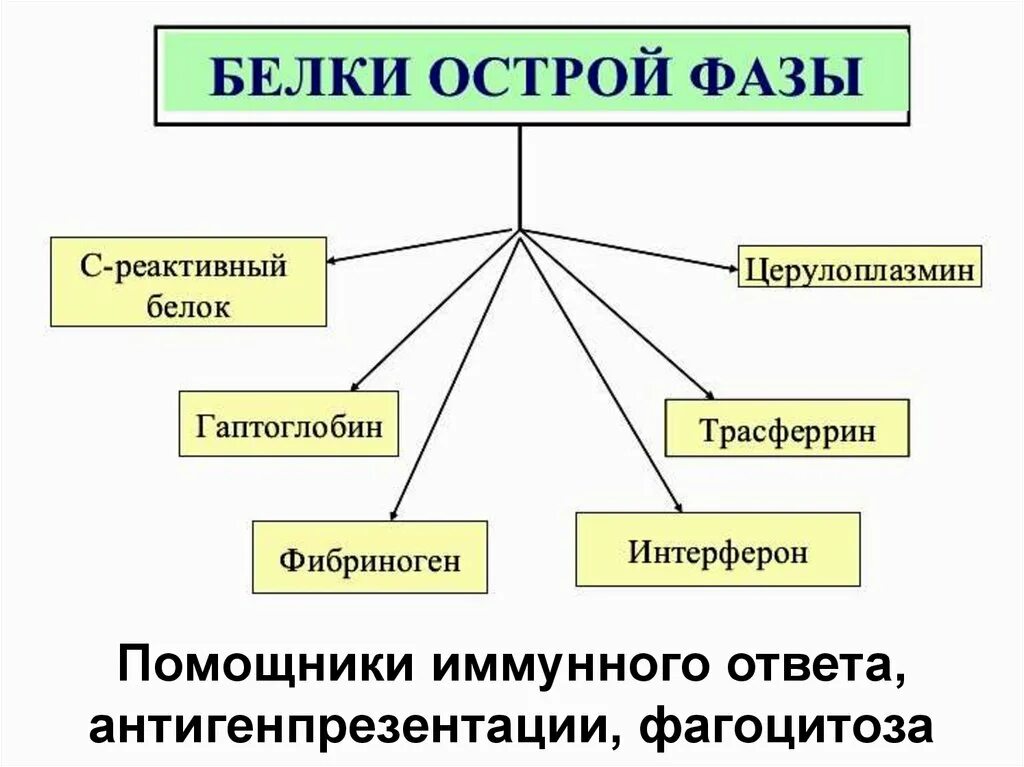 БЕЛКИ ОСТРОЙ ФАЗЫ

С-реактивный белок

Церулоплазмин

Гаптоглобин

Трасферрин

Фибриноген

Интерферон

Помощники иммунного ответа, антигенпрезентации, фагоцитоза